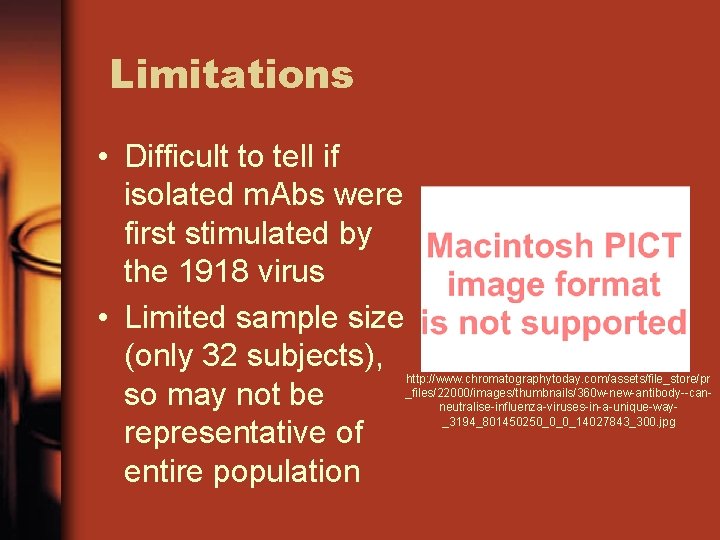 Limitations

• Difficult to tell if isolated mAbs were first stimulated by the 1918 virus
• Limited sample size (only 32 subjects), so may not be representative of entire population

Macintosh PICT image format is not supported

http://www.chromatographytoday.com/assets/file_store/pr_files/22000/images/thumbnails/360w-new-antibody--can-neutralise-influenza-viruses-in-a-unique-way-_3194_801450250_0_0_14027843_300.jpg